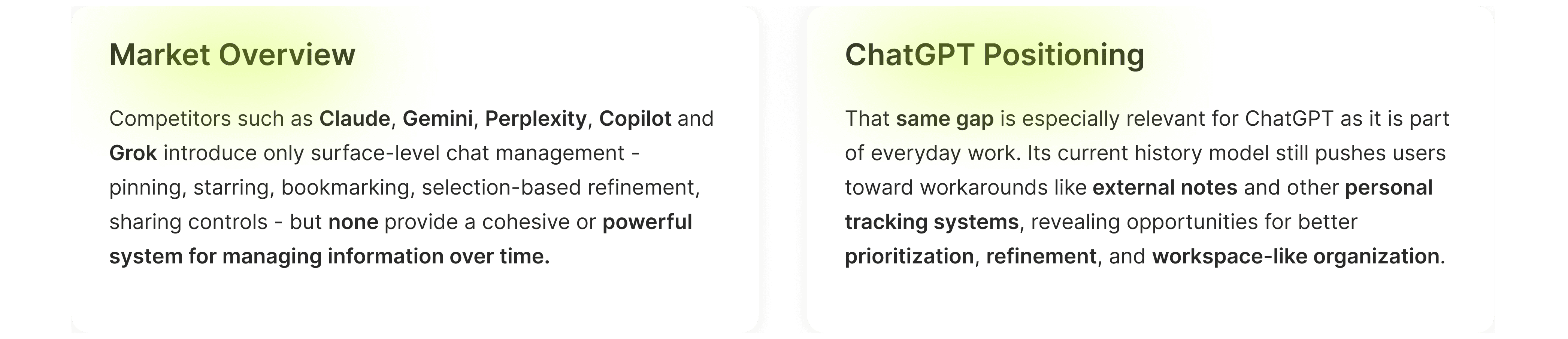 Market Overview

Competitors such as Claude, Gemini, Perplexity, Copilot and Grok introduce only surface-level chat management - pinning, starring, bookmarking, selection-based refinement, sharing controls - but none provide a cohesive or powerful system for managing information over time.

ChatGPT Positioning

That same gap is especially relevant for ChatGPT as it is part of everyday work. Its current history model still pushes users toward workarounds like external notes and other personal tracking systems, revealing opportunities for better prioritization, refinement, and workspace-like organization.